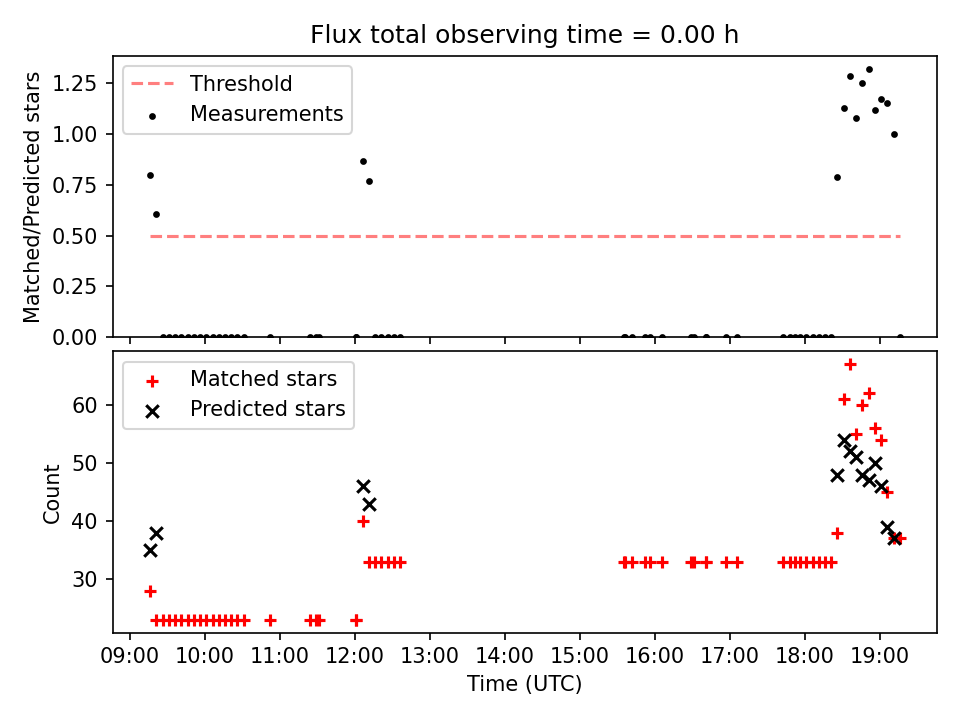 Flux total observing time = 0.00 h

Threshold
Measurements

Matched/Predicted stars

1.25
1.00
0.75
0.50
0.25
0.00

Matched stars
Predicted stars

Count

60
50
40
30

09:00 10:00 11:00 12:00 13:00 14:00 15:00 16:00 17:00 18:00 19:00

Time (UTC)